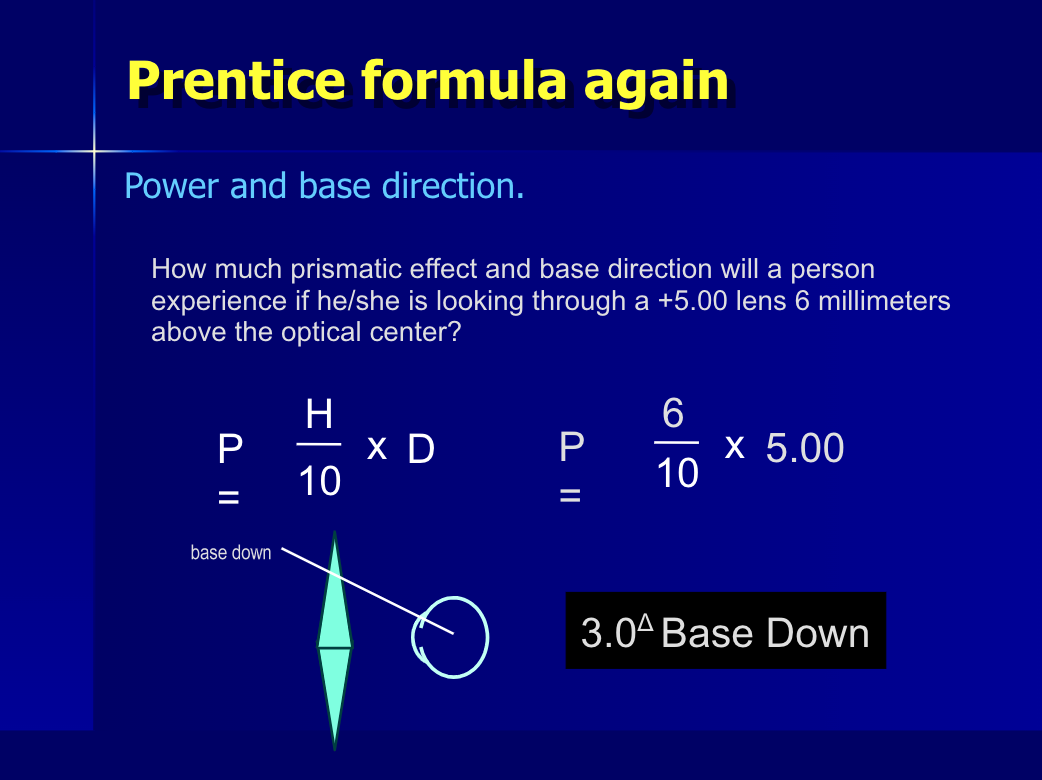 Prentice formula again

Power and base direction.

How much prismatic effect and base direction will a person experience if he/she is looking through a +5.00 lens 6 millimeters above the optical center?

$P = \frac{H}{10} \times D$

$P = \frac{6}{10} \times 5.00$

base down

$3.0^{\Delta}$ Base Down